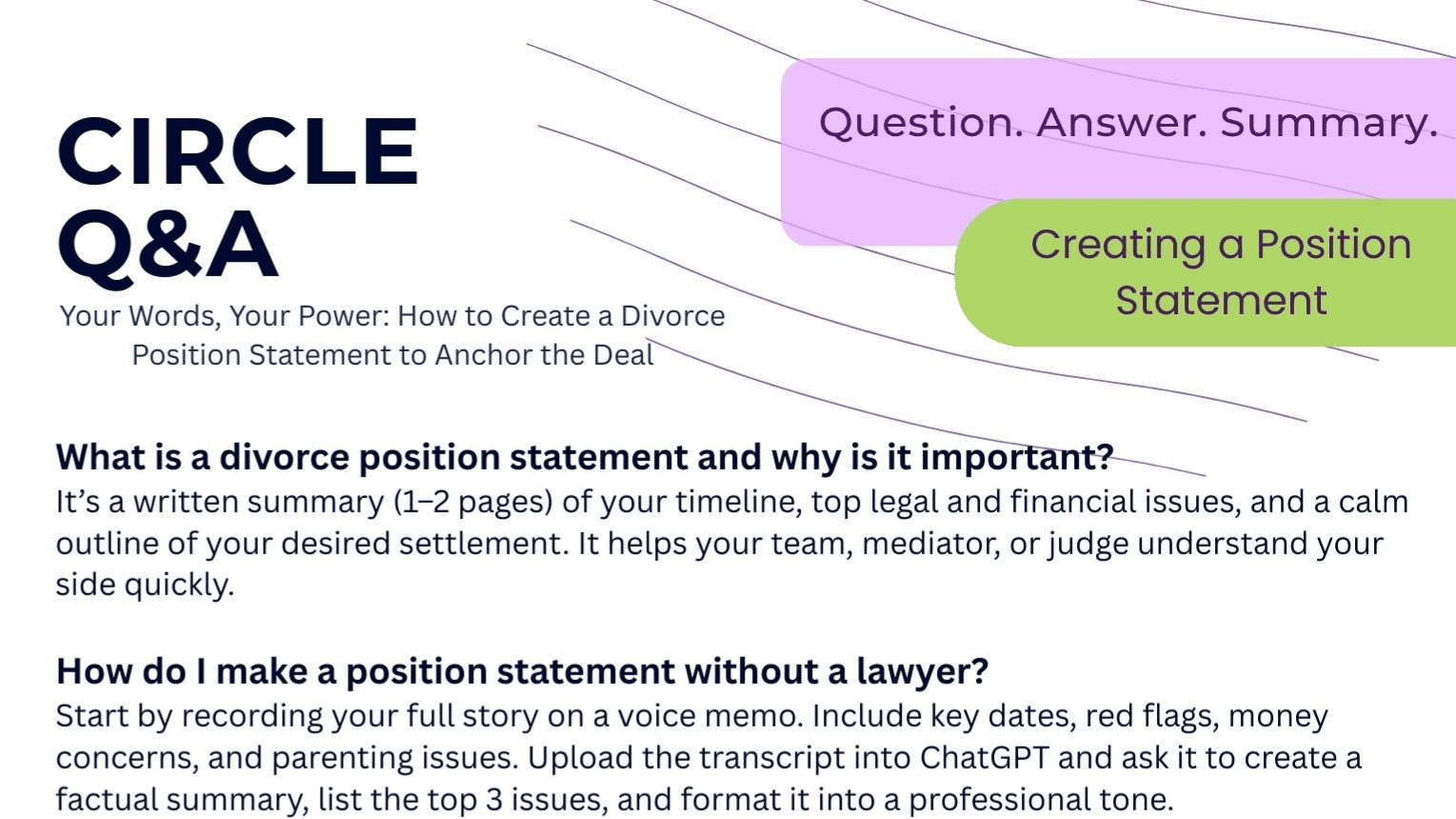 CIRCLE Q&A

Your Words, Your Power: How to Create a Divorce Position Statement to Anchor the Deal

Question. Answer. Summary.

Creating a Position Statement

What is a divorce position statement and why is it important?
It's a written summary (1–2 pages) of your timeline, top legal and financial issues, and a calm outline of your desired settlement. It helps your team, mediator, or judge understand your side quickly.

How do I make a position statement without a lawyer?
Start by recording your full story on a voice memo. Include key dates, red flags, money concerns, and parenting issues. Upload the transcript into ChatGPT and ask it to create a factual summary, list the top 3 issues, and format it into a professional tone.